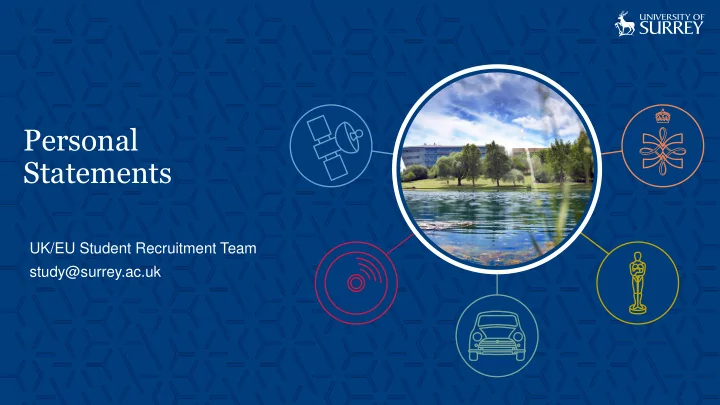 UNIVERSITY OF SURREY

Personal Statements

UK/EU Student Recruitment Team
study@surrey.ac.uk